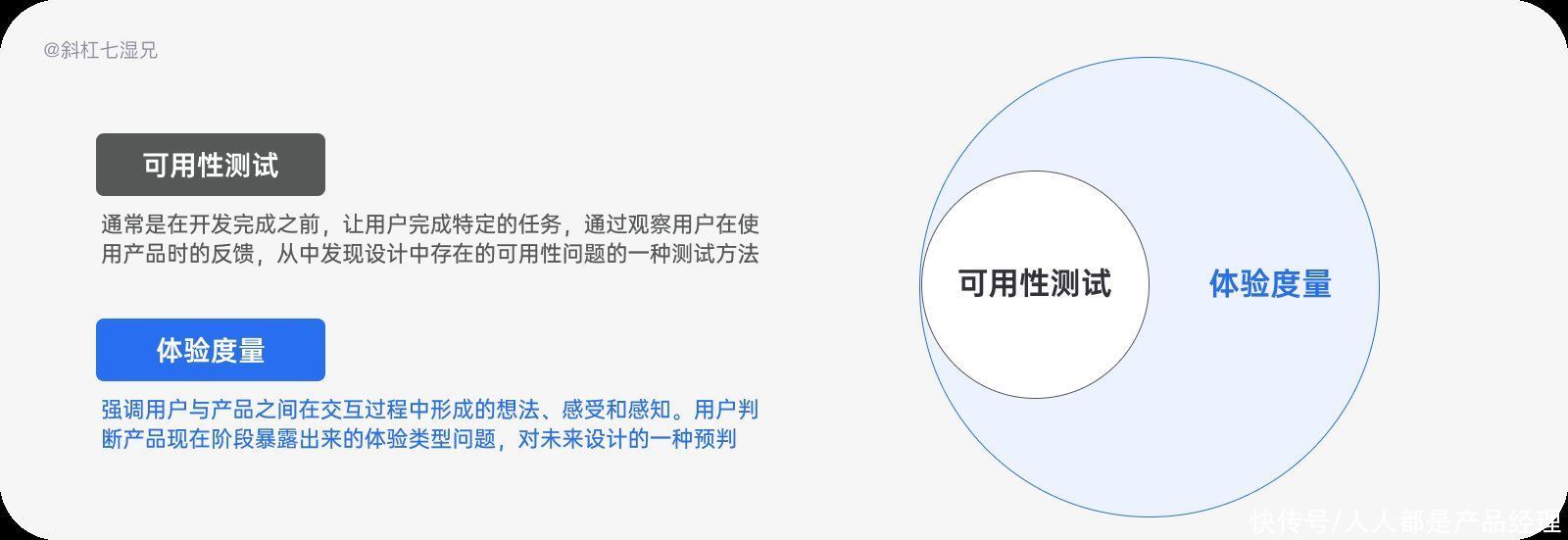 @斜杠七湿兄

可用性测试

通常是在开发完成之前，让用户完成特定的任务，通过观察用户在使用产品时的反馈，从中发现设计中存在的可用性问题的一种测试方法

体验度量

强调用户与产品之间在交互过程中形成的想法、感受和感知。用户判断产品现在阶段暴露出来的体验类型问题，对未来设计的一种预判

可用性测试

体验度量

快传号/人人都是产品经理